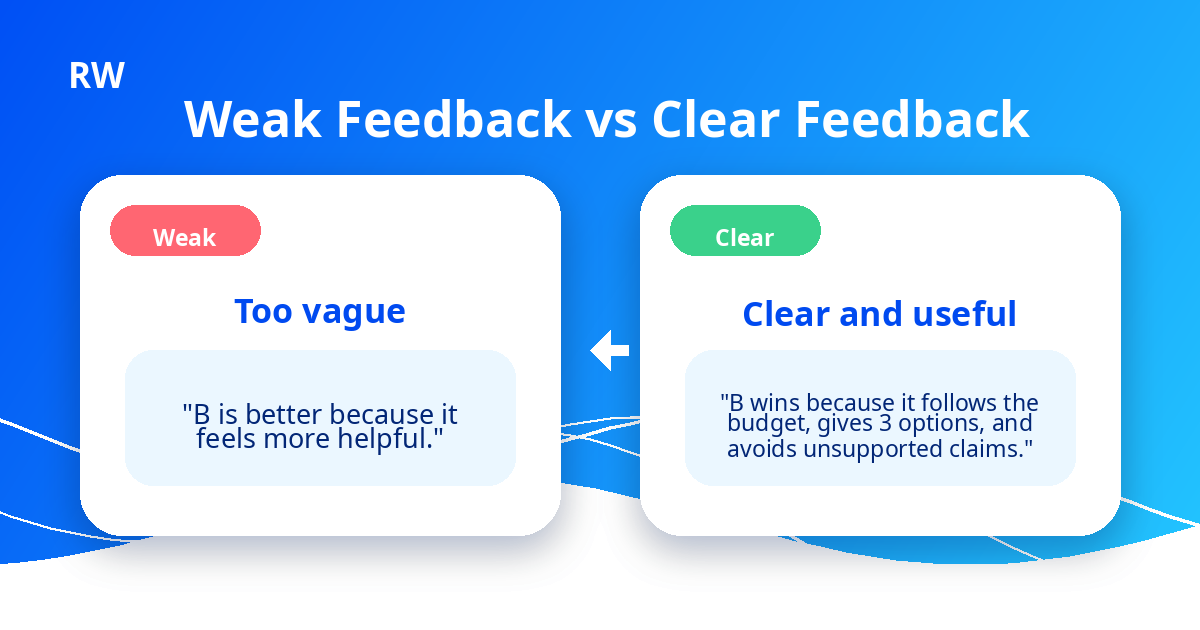 RW

Weak Feedback vs Clear Feedback

Weak

Too vague

"B is better because it feels more helpful."

Clear

Clear and useful

"B wins because it follows the budget, gives 3 options, and avoids unsupported claims."